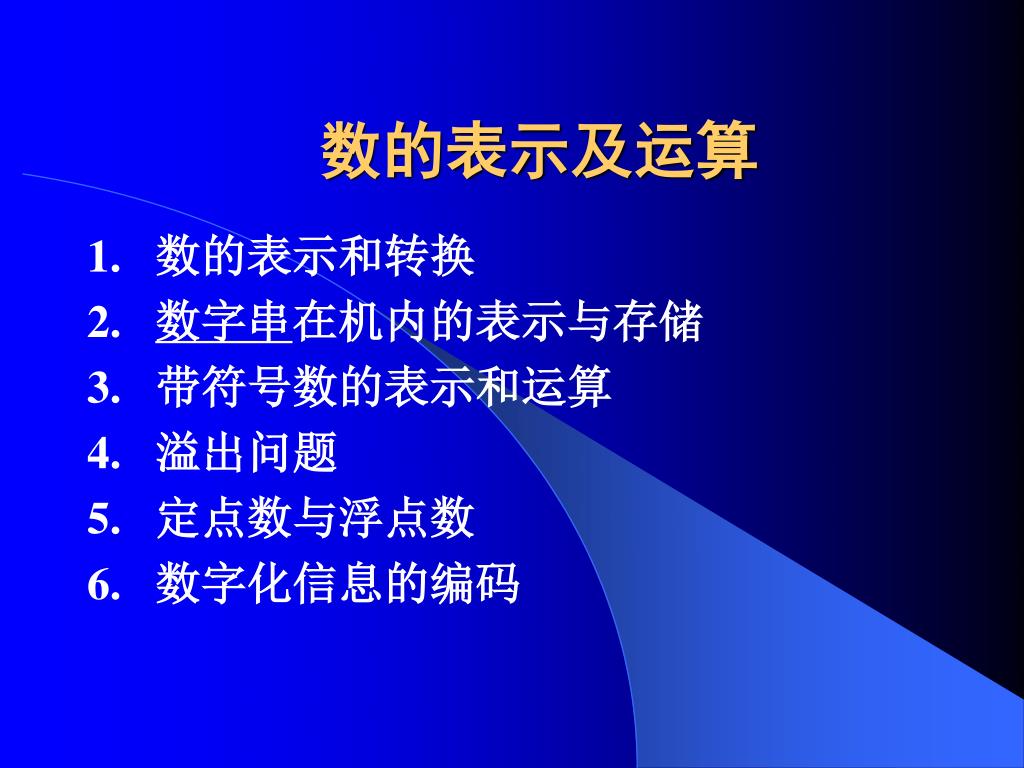 数的表示及运算

1. 数的表示和转换
2. 数字串在机内的表示与存储
3. 带符号数的表示和运算
4. 溢出问题
5. 定点数与浮点数
6. 数字化信息的编码